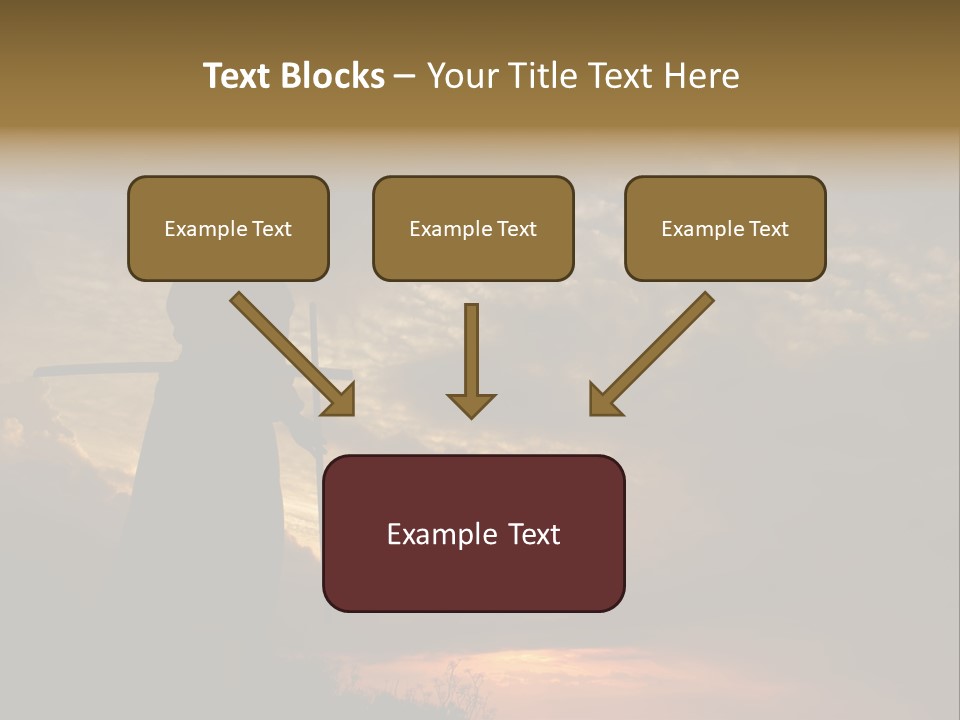 Text Blocks – Your Title Text Here

Example Text

Example Text

Example Text

Example Text